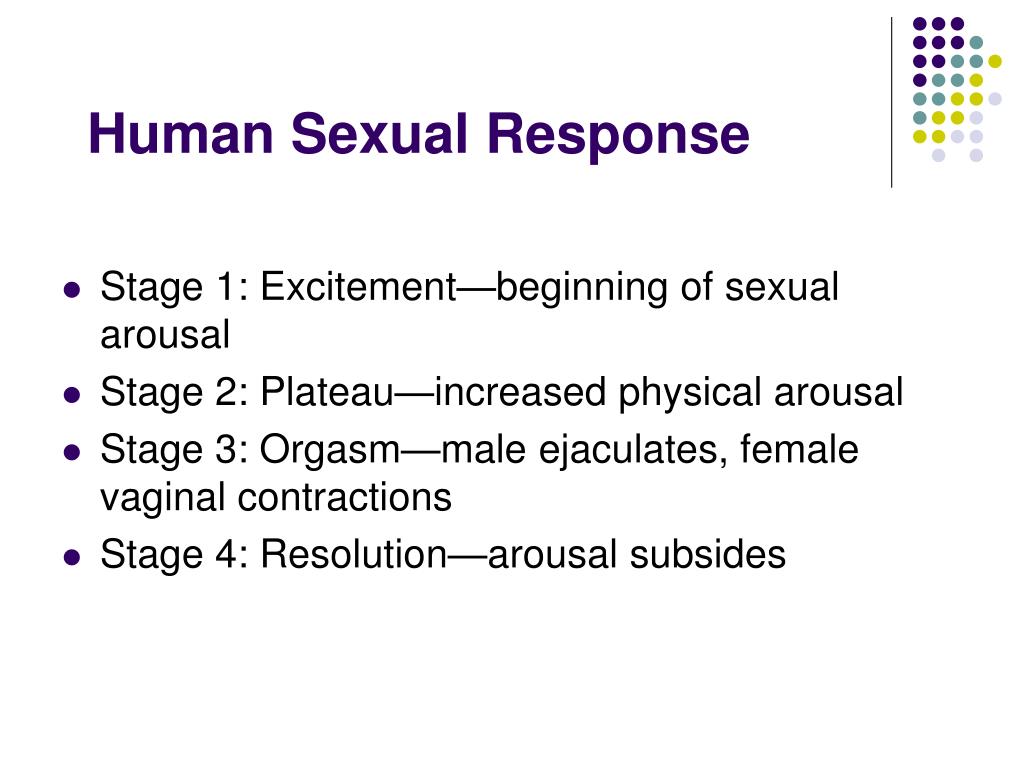 Human Sexual Response

- Stage 1: Excitement—beginning of sexual arousal
- Stage 2: Plateau—increased physical arousal
- Stage 3: Orgasm—male ejaculates, female vaginal contractions
- Stage 4: Resolution—arousal subsides